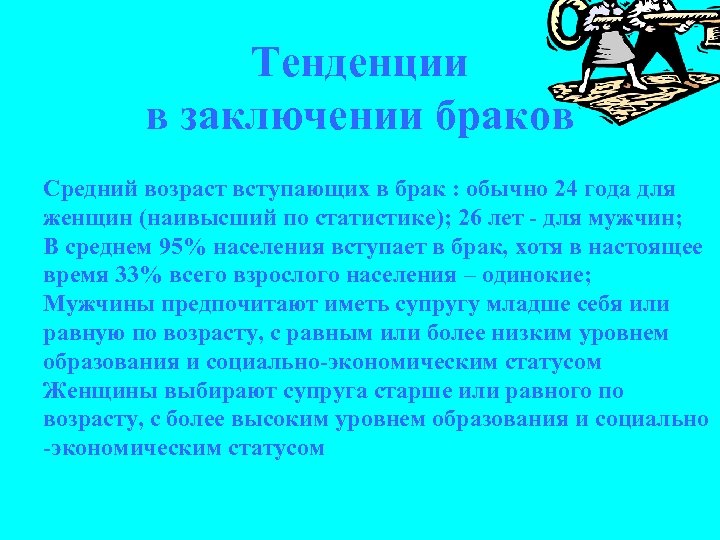 Тенденции
в заключении браков

Средний возраст вступающих в брак : обычно 24 года для женщин (наивысший по статистике); 26 лет - для мужчин;
В среднем 95% населения вступает в брак, хотя в настоящее время 33% всего взрослого населения – одинокие;
Мужчины предпочитают иметь супругу младше себя или равную по возрасту, с равным или более низким уровнем образования и социально-экономическим статусом
Женщины выбирают супруга старше или равного по возрасту, с более высоким уровнем образования и социально -экономическим статусом